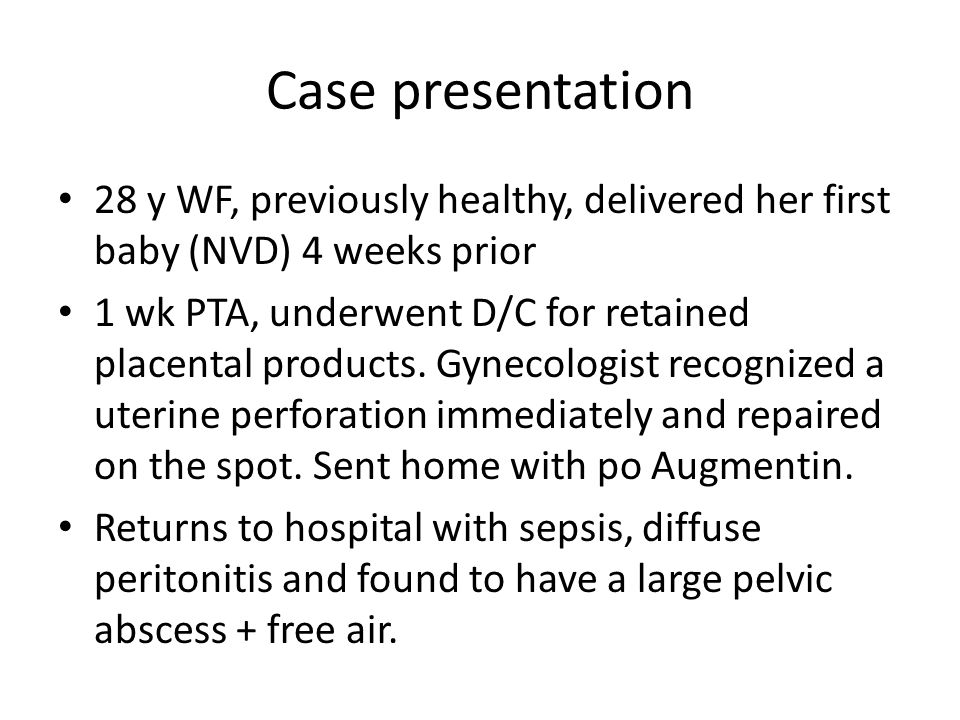 Case presentation

• 28 y WF, previously healthy, delivered her first baby (NVD) 4 weeks prior

• 1 wk PTA, underwent D/C for retained placental products. Gynecologist recognized a uterine perforation immediately and repaired on the spot. Sent home with po Augmentin.

• Returns to hospital with sepsis, diffuse peritonitis and found to have a large pelvic abscess + free air.